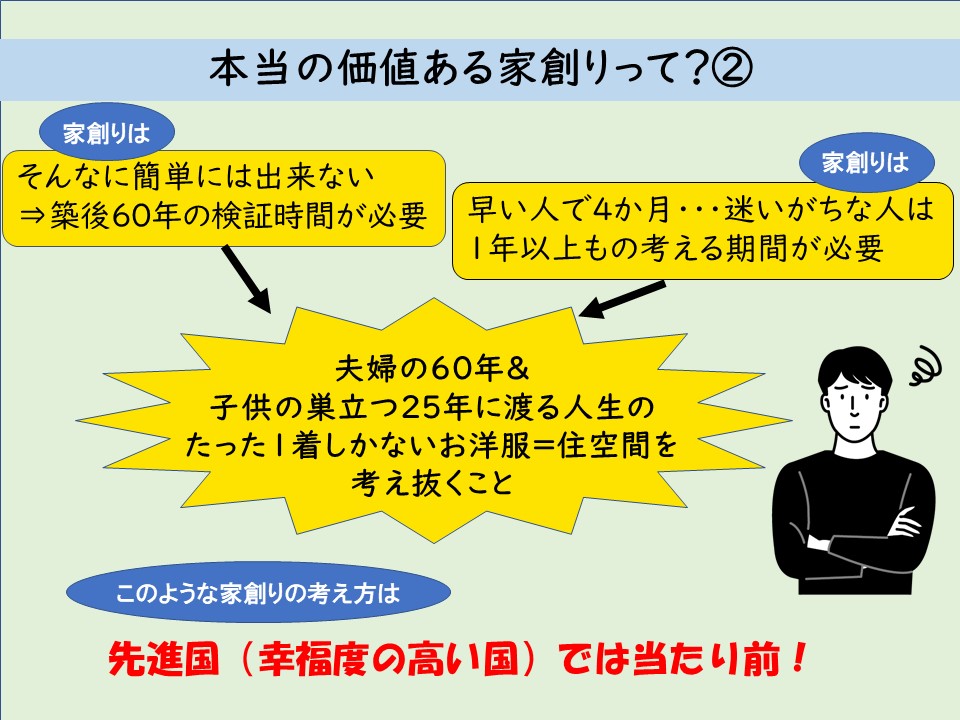 本当の価値ある家創りって?②

家創りは

そんなに簡単には出来ない
⇒築後60年の検証時間が必要

家創りは

早い人で4か月・・・迷いがちな人は
1年以上もの考える期間が必要

夫婦の60年&
子供の巣立つ25年に渡る人生の
たった1着しかないお洋服=住空間を
考え抜くこと

このような家創りの考え方は

先進国（幸福度の高い国）では当たり前！